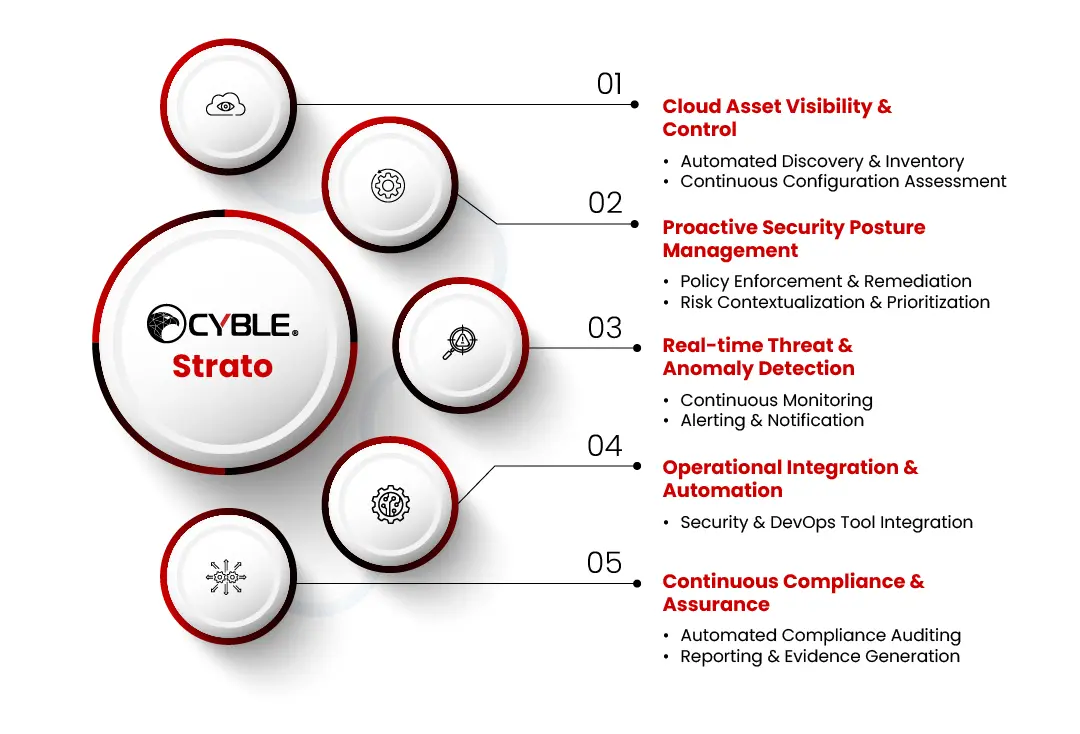 CYBLE®
Strato

01
Cloud Asset Visibility & Control
• Automated Discovery & Inventory
• Continuous Configuration Assessment

02
Proactive Security Posture Management
• Policy Enforcement & Remediation
• Risk Contextualization & Prioritization

03
Real-time Threat & Anomaly Detection
• Continuous Monitoring
• Alerting & Notification

04
Operational Integration & Automation
• Security & DevOps Tool Integration

05
Continuous Compliance & Assurance
• Automated Compliance Auditing
• Reporting & Evidence Generation